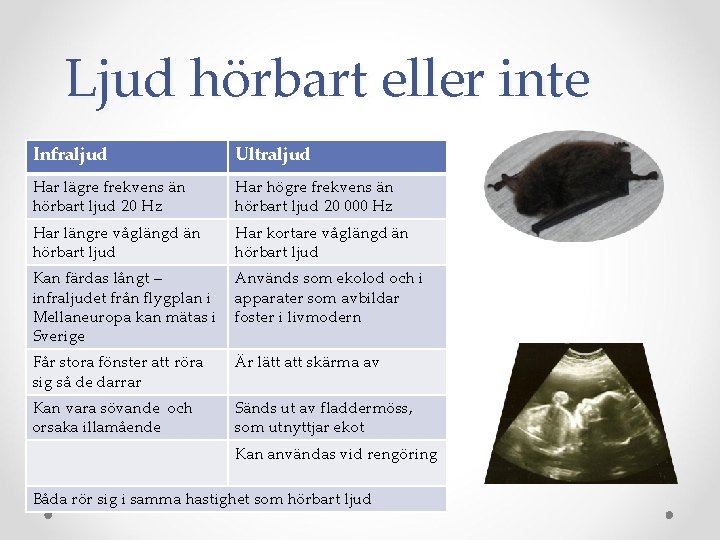 Ljud hörbart eller inte

| Infraljud | Ultraljud |
|---|---|
| Har lägre frekvens än hörbart ljud 20 Hz | Har högre frekvens än hörbart ljud 20 000 Hz |
| Har längre våglängd än hörbart ljud | Har kortare våglängd än hörbart ljud |
| Kan färdas långt – infraljudet från flygplan i Mellaneuropa kan mätas i Sverige | Används som ekolod och i apparater som avbildar foster i livmodern |
| Får stora fönster att röra sig så de darrar | Är lätt att skärma av |
| Kan vara sövande och orsaka illamående | Sänds ut av fladdermöss, som utnyttjar ekot |
| | Kan användas vid rengöring |
| Båda rör sig i samma hastighet som hörbart ljud | |